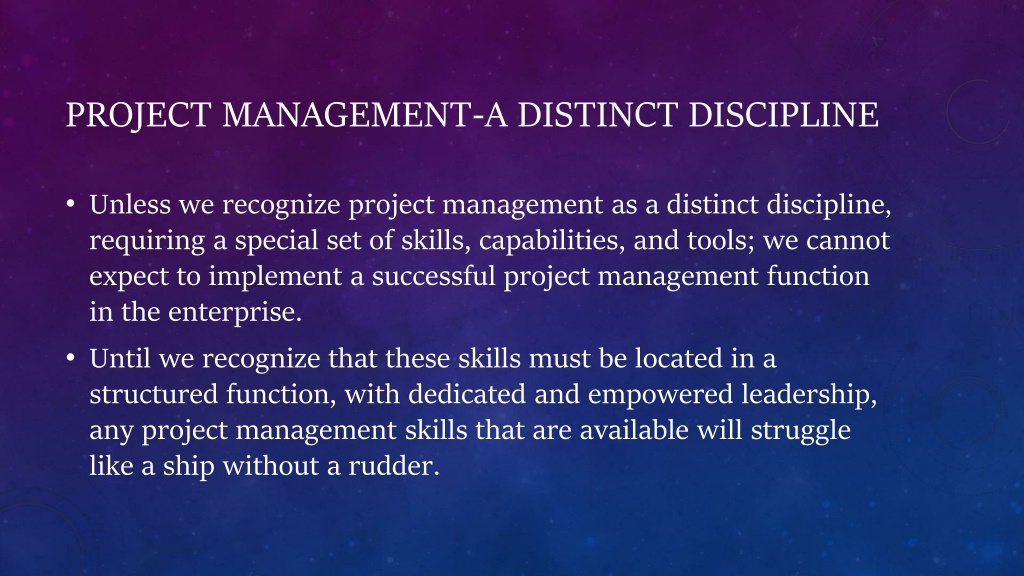 PROJECT MANAGEMENT-A DISTINCT DISCIPLINE

• Unless we recognize project management as a distinct discipline, requiring a special set of skills, capabilities, and tools; we cannot expect to implement a successful project management function in the enterprise.

• Until we recognize that these skills must be located in a structured function, with dedicated and empowered leadership, any project management skills that are available will struggle like a ship without a rudder.